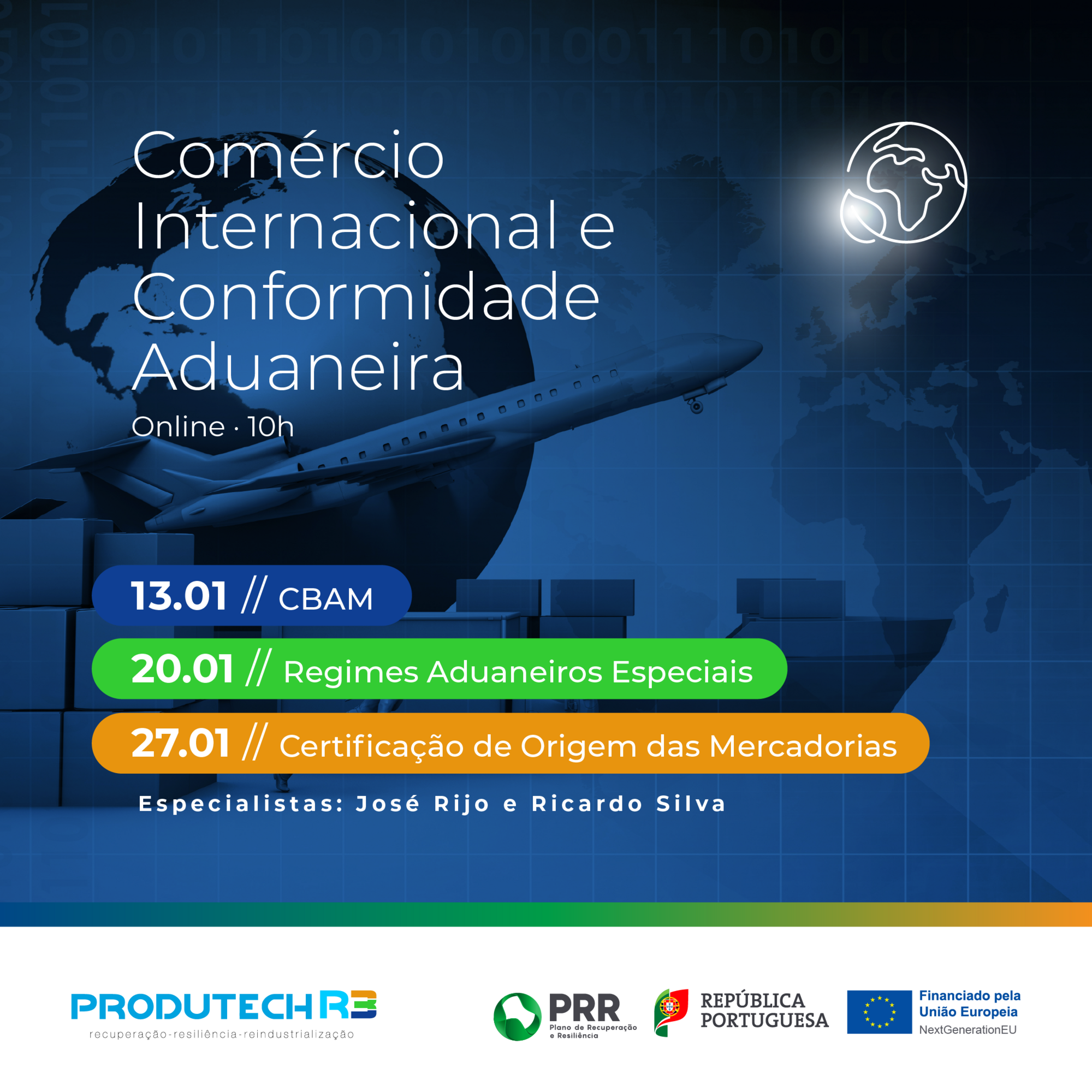 Comércio Internacional e Conformidade Aduaneira

Online · 10h

13.01 // CBAM

20.01 // Regimes Aduaneiros Especiais

27.01 // Certificação de Origem das Mercadorias

Especialistas: José Rijo e Ricardo Silva

PRODUTECH R3
recuperação-resiliência-reindustrialização

PRR Plano de Recuperação e Resiliência

REPÚBLICA PORTUGUESA

Financiado pela União Europeia NextGenerationEU